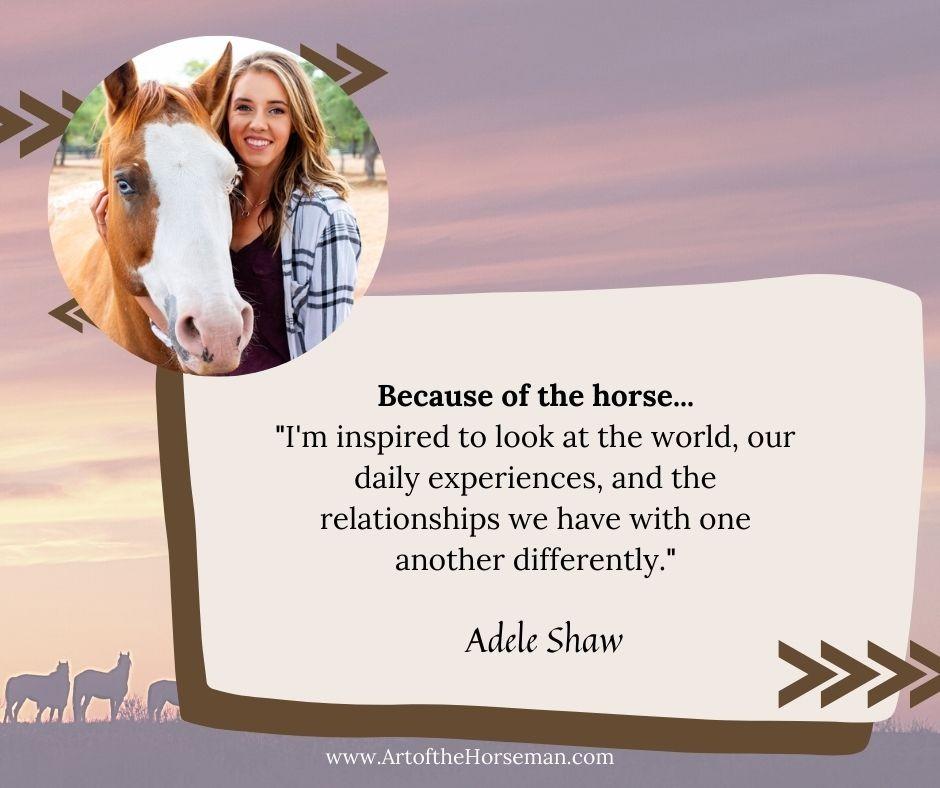 Because of the horse...
"I'm inspired to look at the world, our daily experiences, and the relationships we have with one another differently."

Adele Shaw

www.ArtoftheHorseman.com